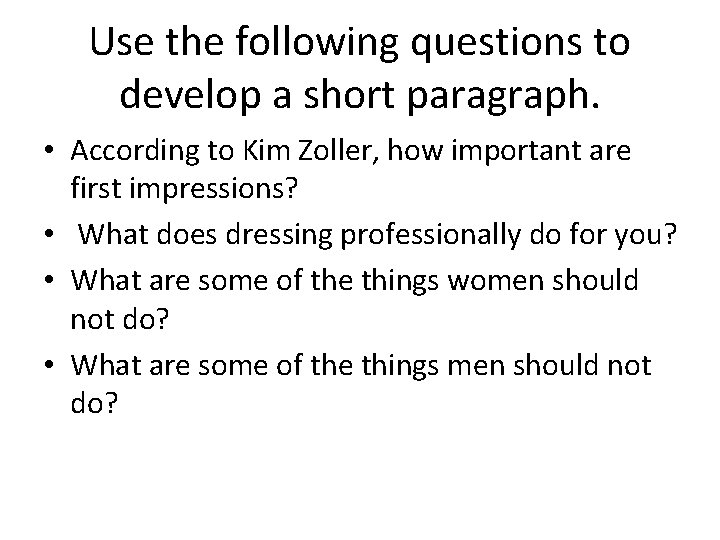 Use the following questions to develop a short paragraph.

• According to Kim Zoller, how important are first impressions?
• What does dressing professionally do for you?
• What are some of the things women should not do?
• What are some of the things men should not do?